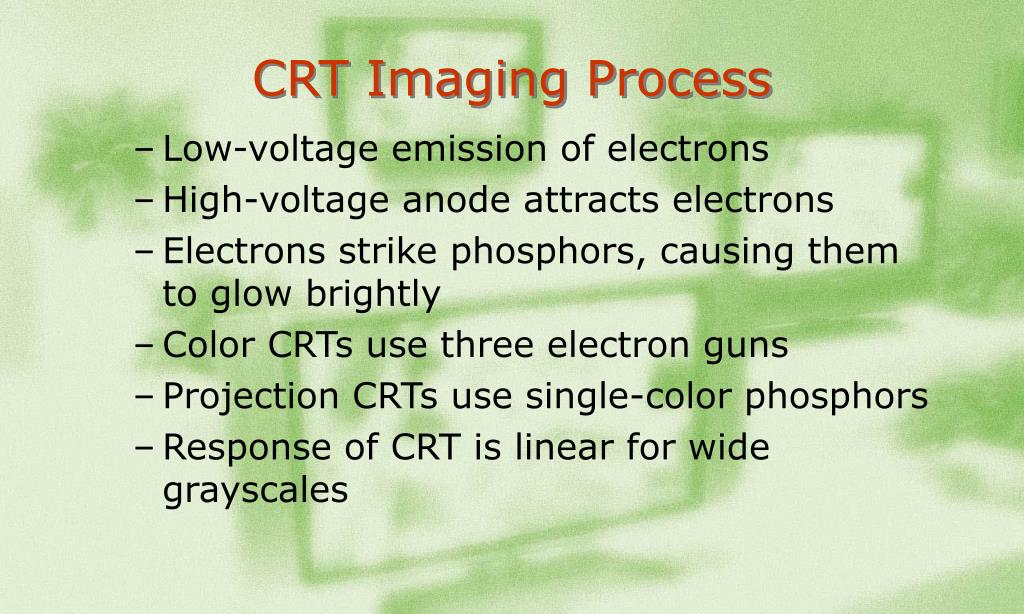 CRT Imaging Process

– Low-voltage emission of electrons
– High-voltage anode attracts electrons
– Electrons strike phosphors, causing them to glow brightly
– Color CRTs use three electron guns
– Projection CRTs use single-color phosphors
– Response of CRT is linear for wide grayscales